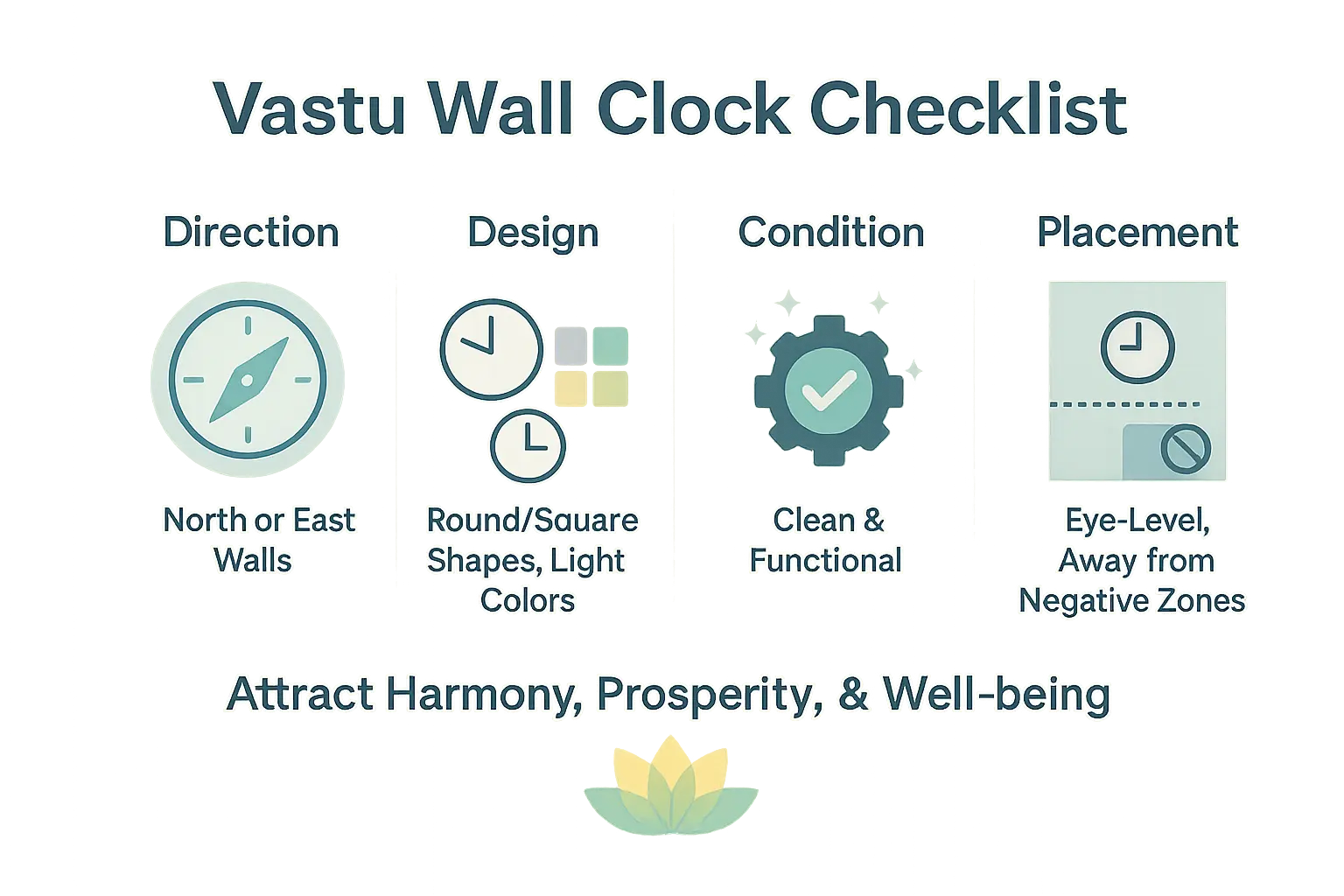 Vastu Wall Clock Checklist

Direction

North or East Walls

Design

Round/Square Shapes, Light Colors

Condition

Clean & Functional

Placement

Eye-Level, Away from Negative Zones

Attract Harmony, Prosperity, & Well-being